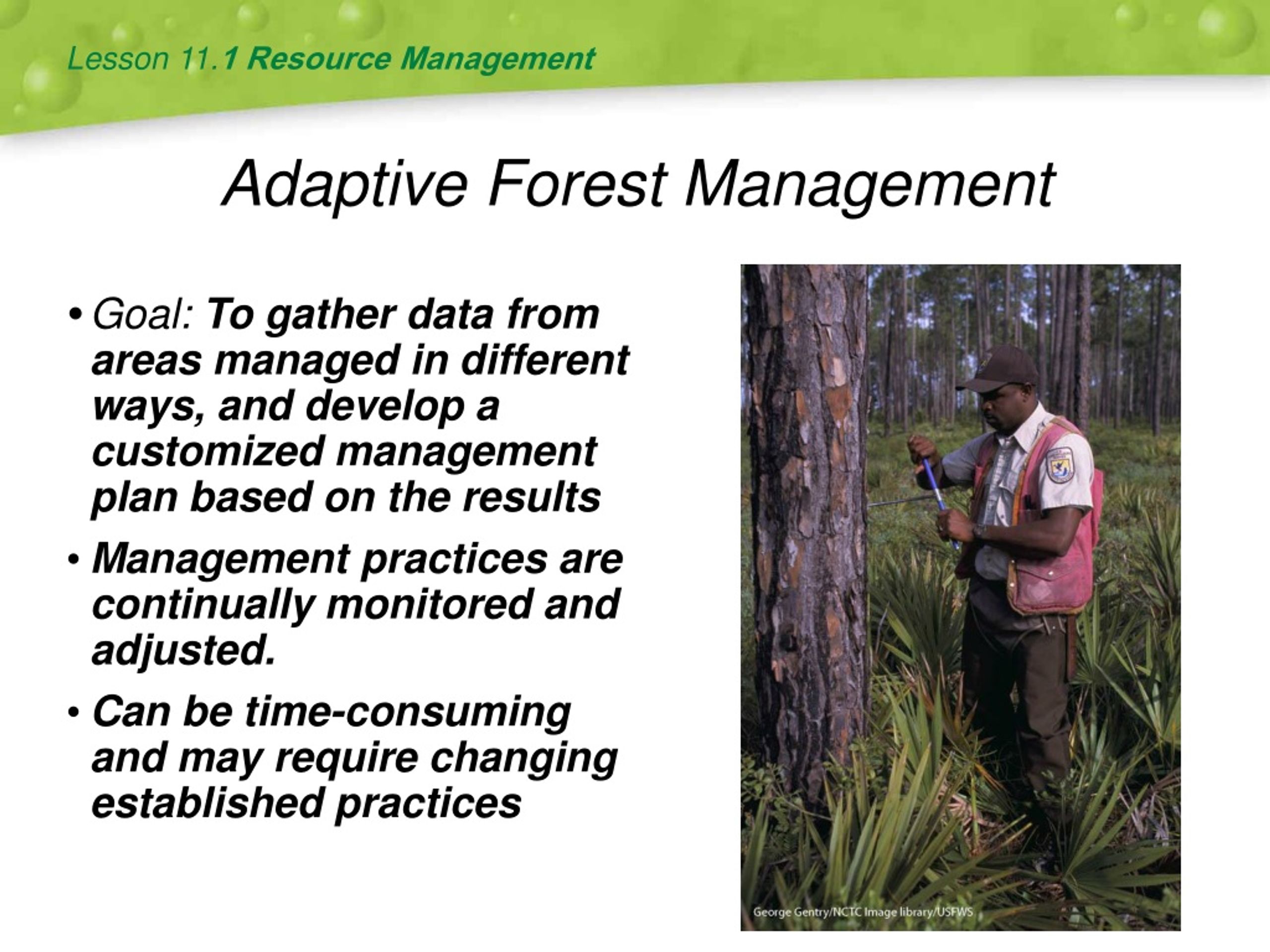 Lesson 11.1 Resource Management

Adaptive Forest Management

• Goal: To gather data from areas managed in different ways, and develop a customized management plan based on the results

• Management practices are continually monitored and adjusted.

• Can be time-consuming and may require changing established practices

George Gentry/NCTC Image library/USFWS